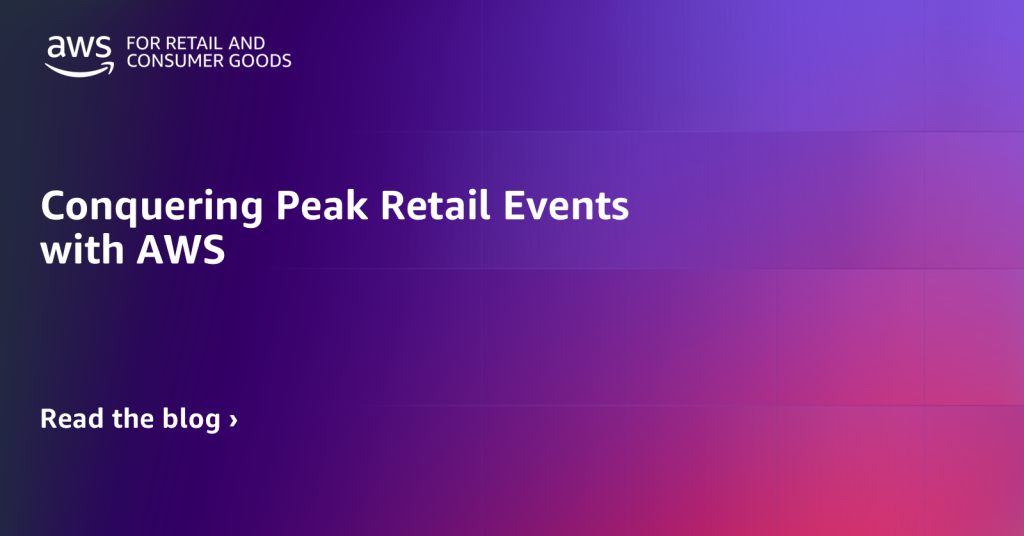 aws FOR RETAIL AND CONSUMER GOODS

Conquering Peak Retail Events with AWS

Read the blog ›